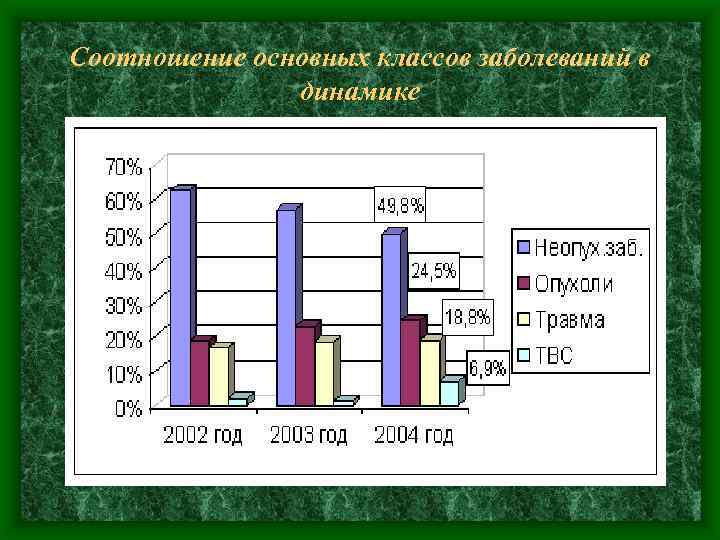 Соотношение основных классов заболеваний в динамике

70%
60%
50%
40%
30%
20%
10%
0%

49,8%
24,5%
18,8%
6,9%

2002 год
2003 год
2004 год

Неопух.заб.
Опухоли
Травма
ТВС